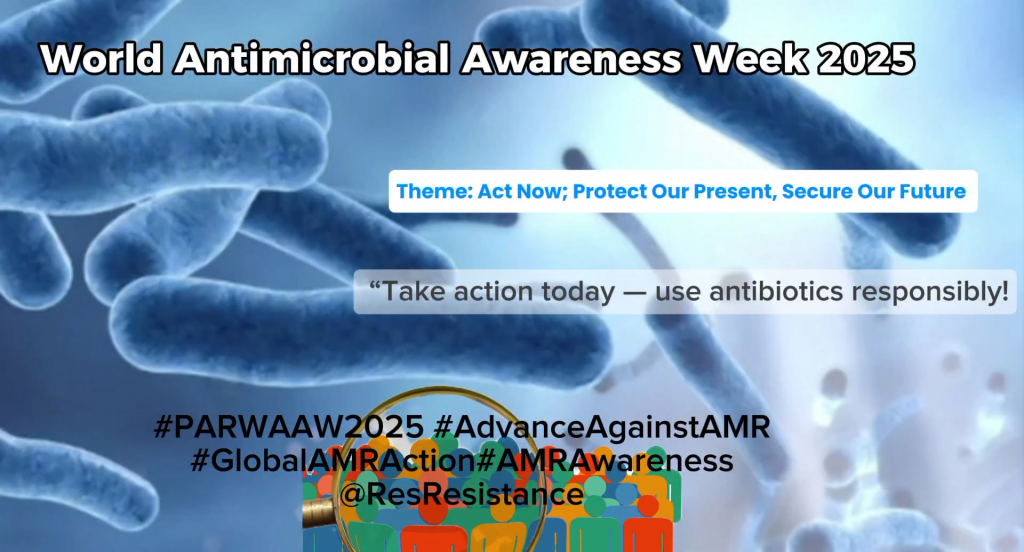 World Antimicrobial Awareness Week 2025

Theme: Act Now; Protect Our Present, Secure Our Future

“Take action today — use antibiotics responsibly!

#PARWAAW2025 #AdvanceAgainstAMR #GlobalAMRAction#AMRAwareness @ResResistance